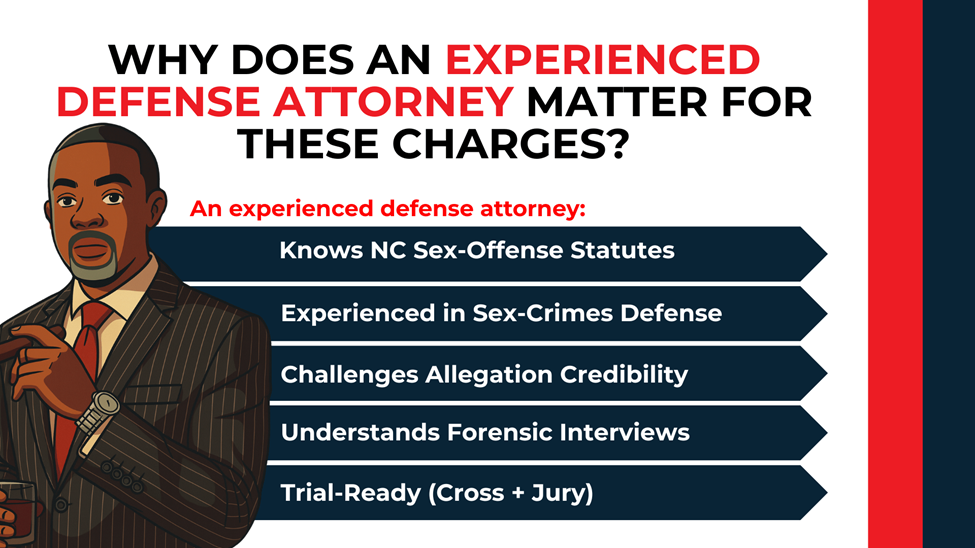 WHY DOES AN EXPERIENCED DEFENSE ATTORNEY MATTER FOR THESE CHARGES?

An experienced defense attorney:

Knows NC Sex-Offense Statutes

Experienced in Sex-Crimes Defense

Challenges Allegation Credibility

Understands Forensic Interviews

Trial-Ready (Cross + Jury)